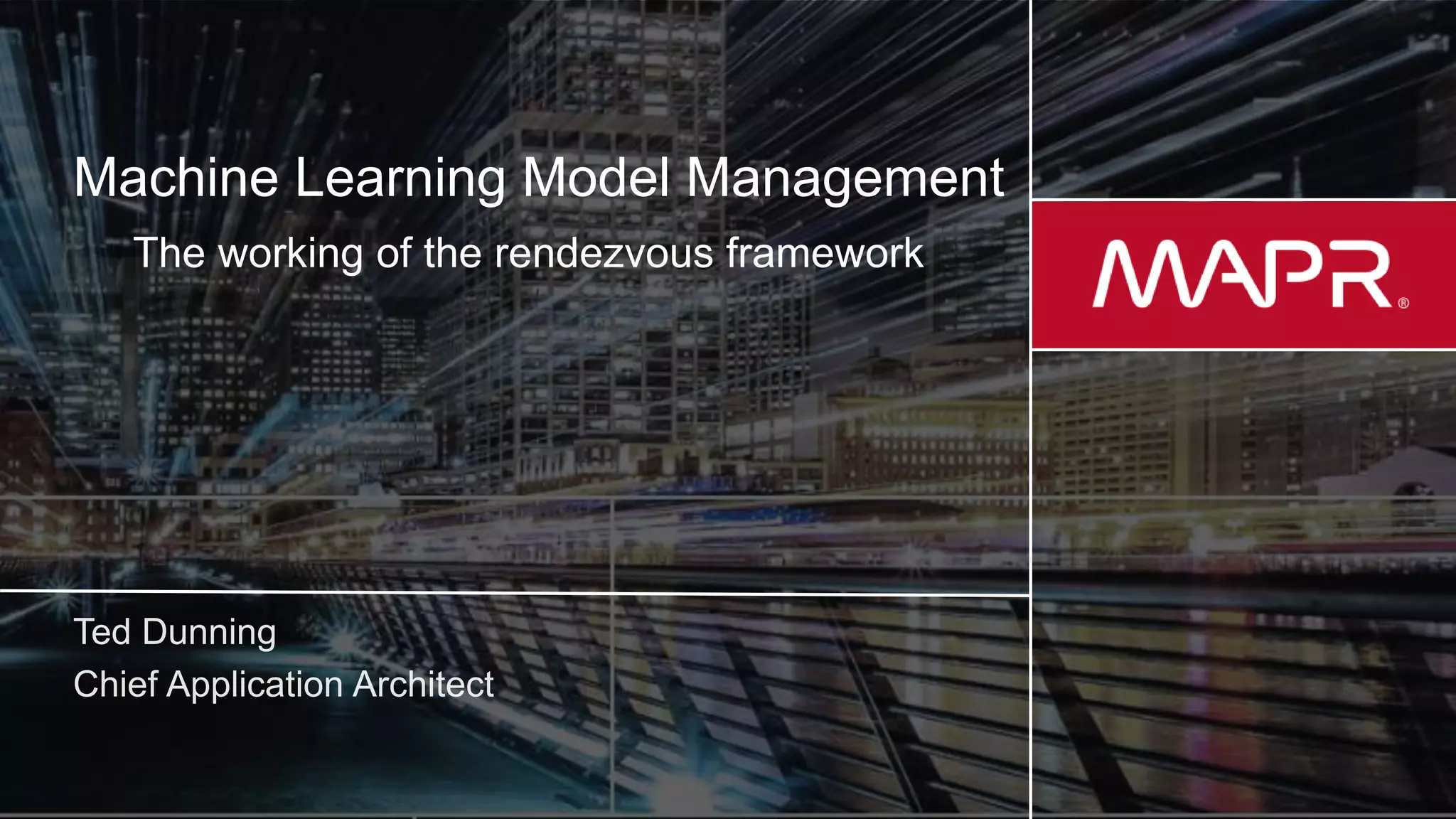 Machine Learning Model Management

The working of the rendezvous framework

MAPR®

Ted Dunning
Chief Application Architect